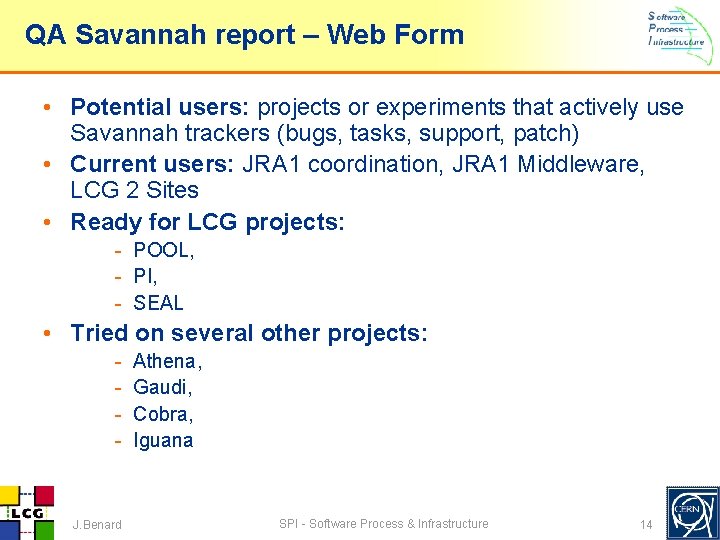 QA Savannah report – Web Form

Software Process Infrastructure

• Potential users: projects or experiments that actively use Savannah trackers (bugs, tasks, support, patch)
• Current users: JRA1 coordination, JRA1 Middleware, LCG 2 Sites
• Ready for LCG projects:
- POOL,
- PI,
- SEAL
• Tried on several other projects:
- Athena,
- Gaudi,
- Cobra,
- Iguana

LCG

J.Benard

SPI - Software Process & Infrastructure

14

CERN